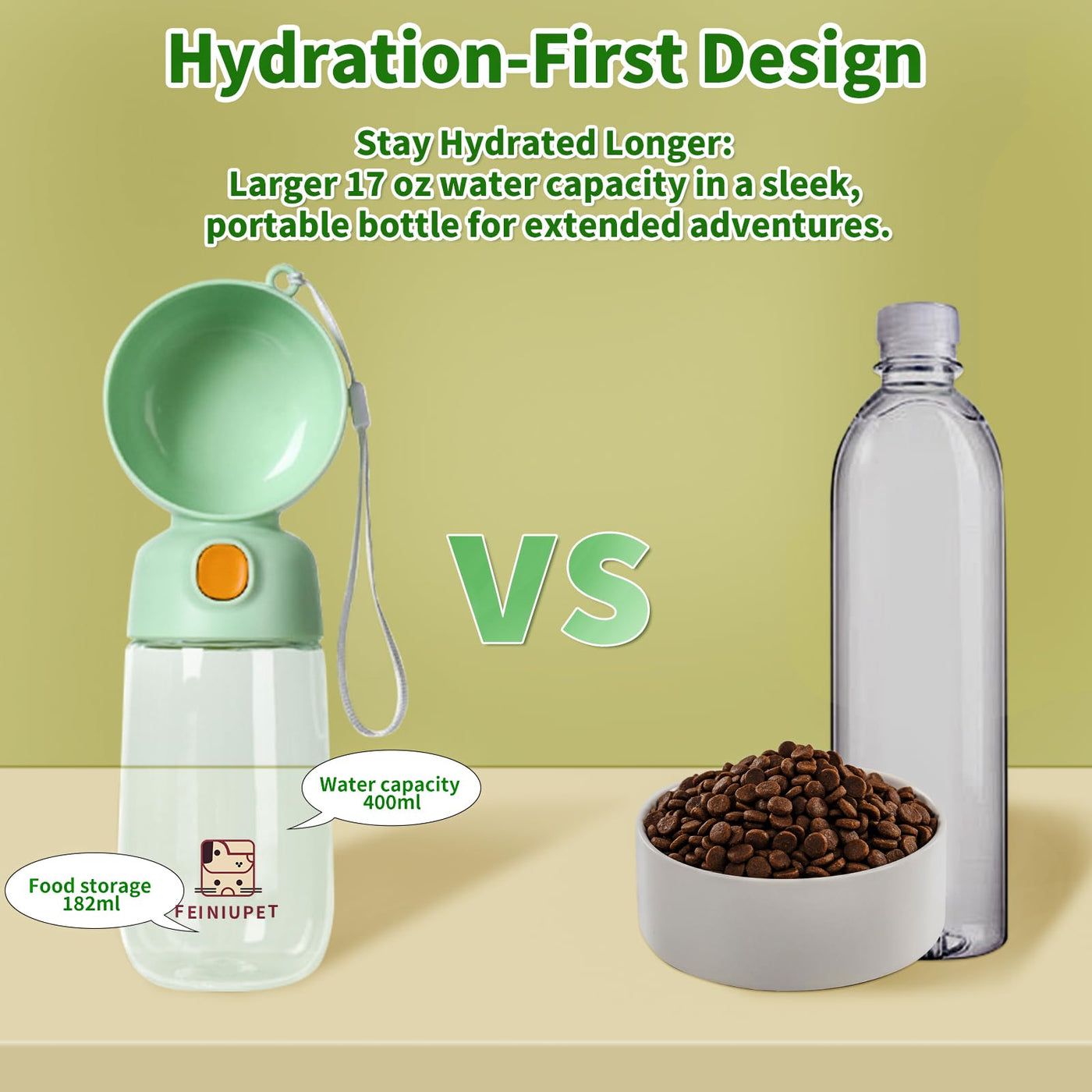 Hydration-First Design

Stay Hydrated Longer:
Larger 17 oz water capacity in a sleek, portable bottle for extended adventures.

VS

Water capacity
400ml

Food storage
182ml

FEINIUPET